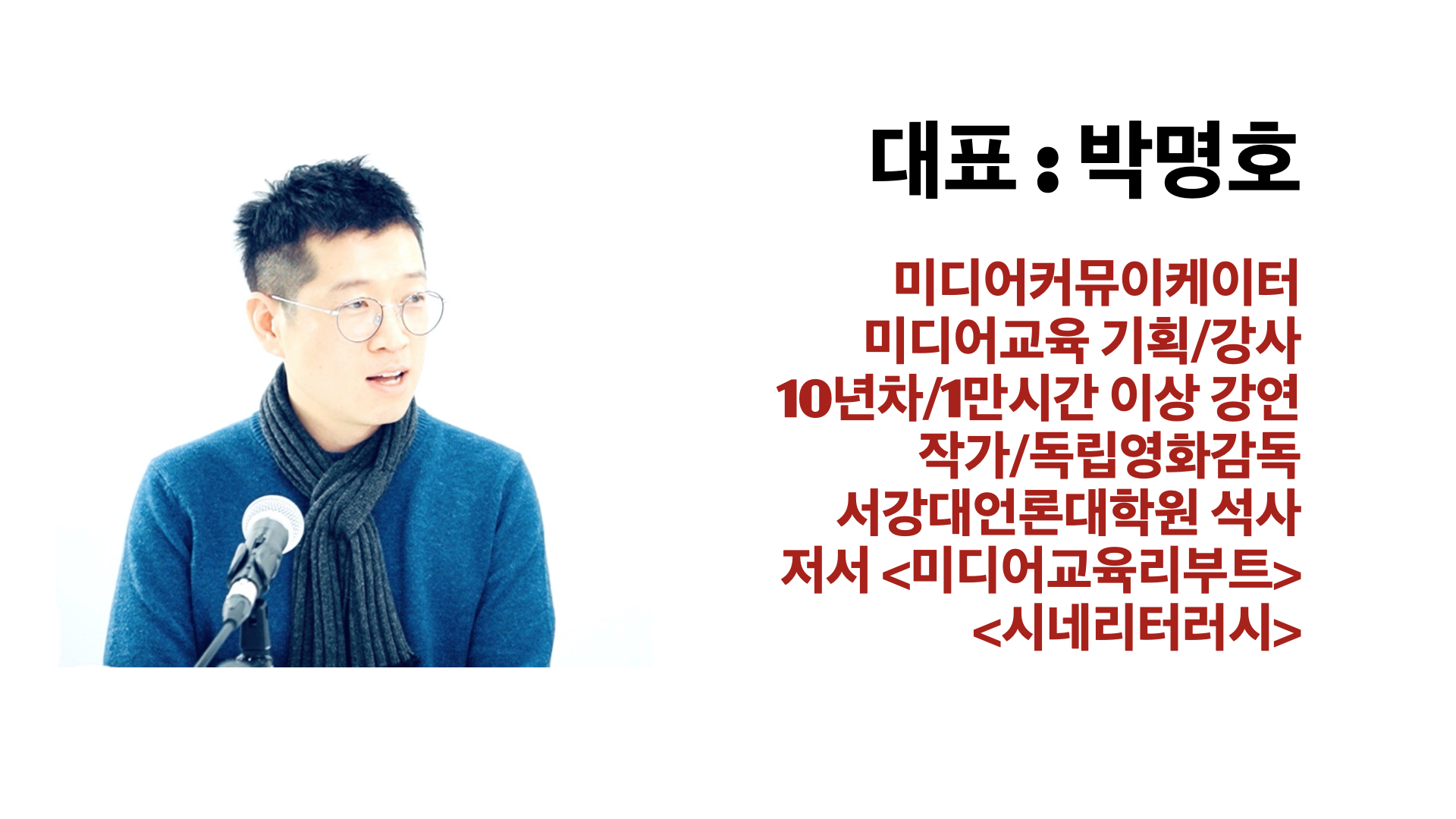 대표 : 박명호

미디어커뮤이케이터
미디어교육 기획/강사
10년차/1만시간 이상 강연
작가/독립영화감독
서강대언론대학원 석사
저서 <미디어교육리부트>
<시네리터러시>